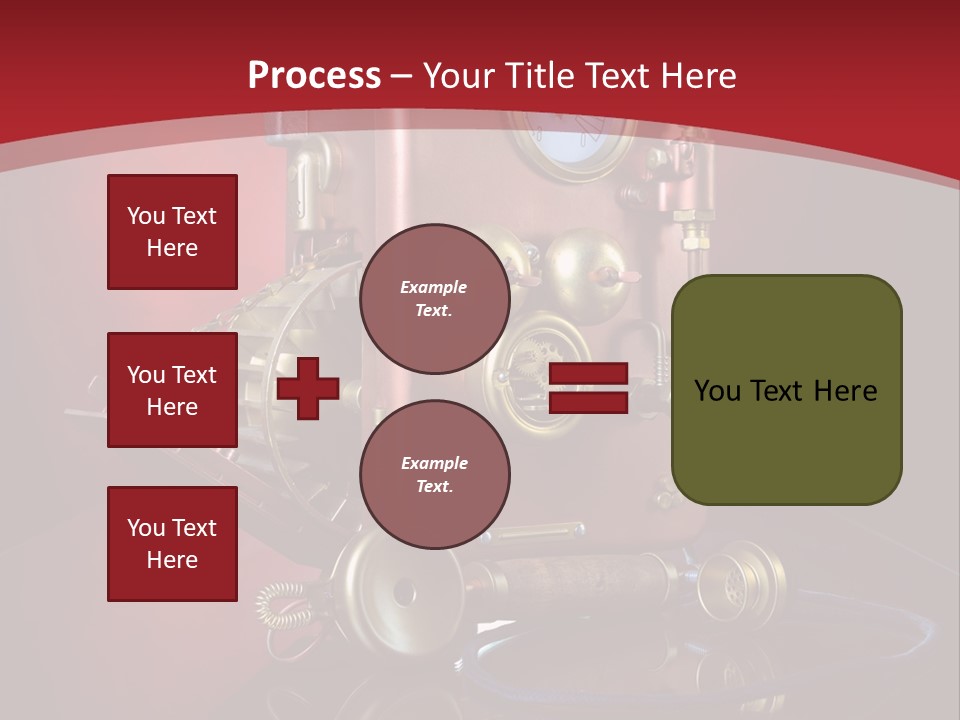 Process – Your Title Text Here

You Text Here

You Text Here

You Text Here

Example Text.

Example Text.

You Text Here